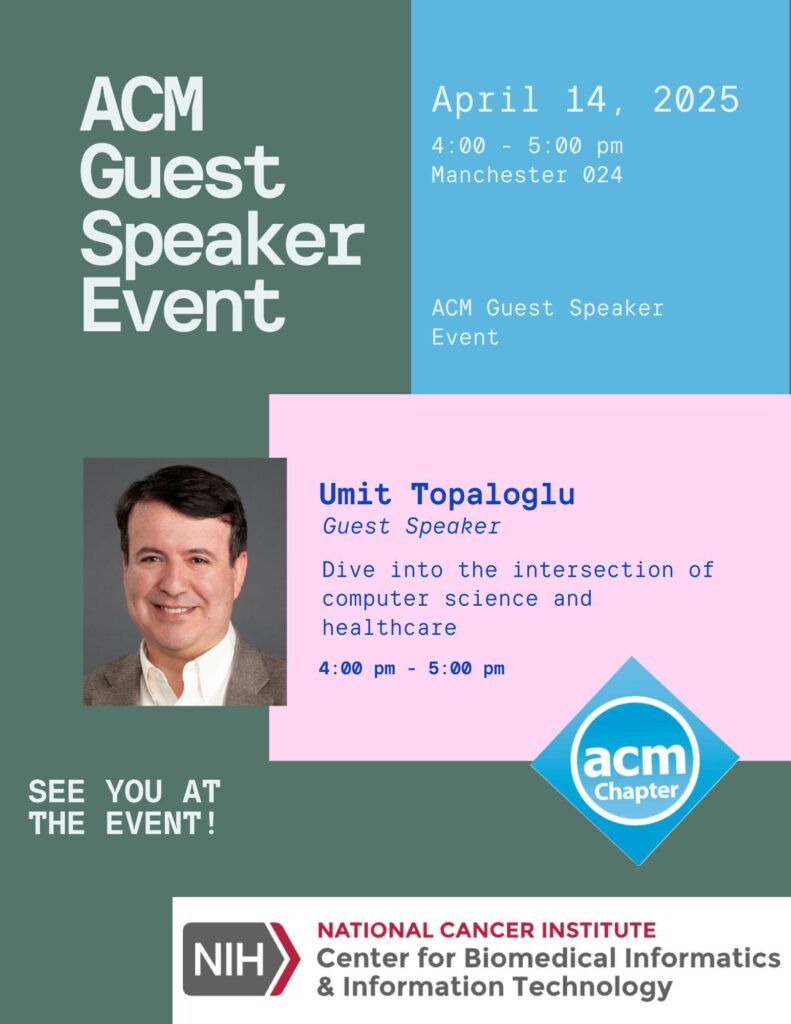 ACM Guest Speaker Event

April 14, 2025

4:00 - 5:00 pm
Manchester 024

ACM Guest Speaker Event

Umit Topaloglu
Guest Speaker

Dive into the intersection of computer science and healthcare

4:00 pm - 5:00 pm

acm Chapter

SEE YOU AT THE EVENT!

NIH

NATIONAL CANCER INSTITUTE
Center for Biomedical Informatics & Information Technology